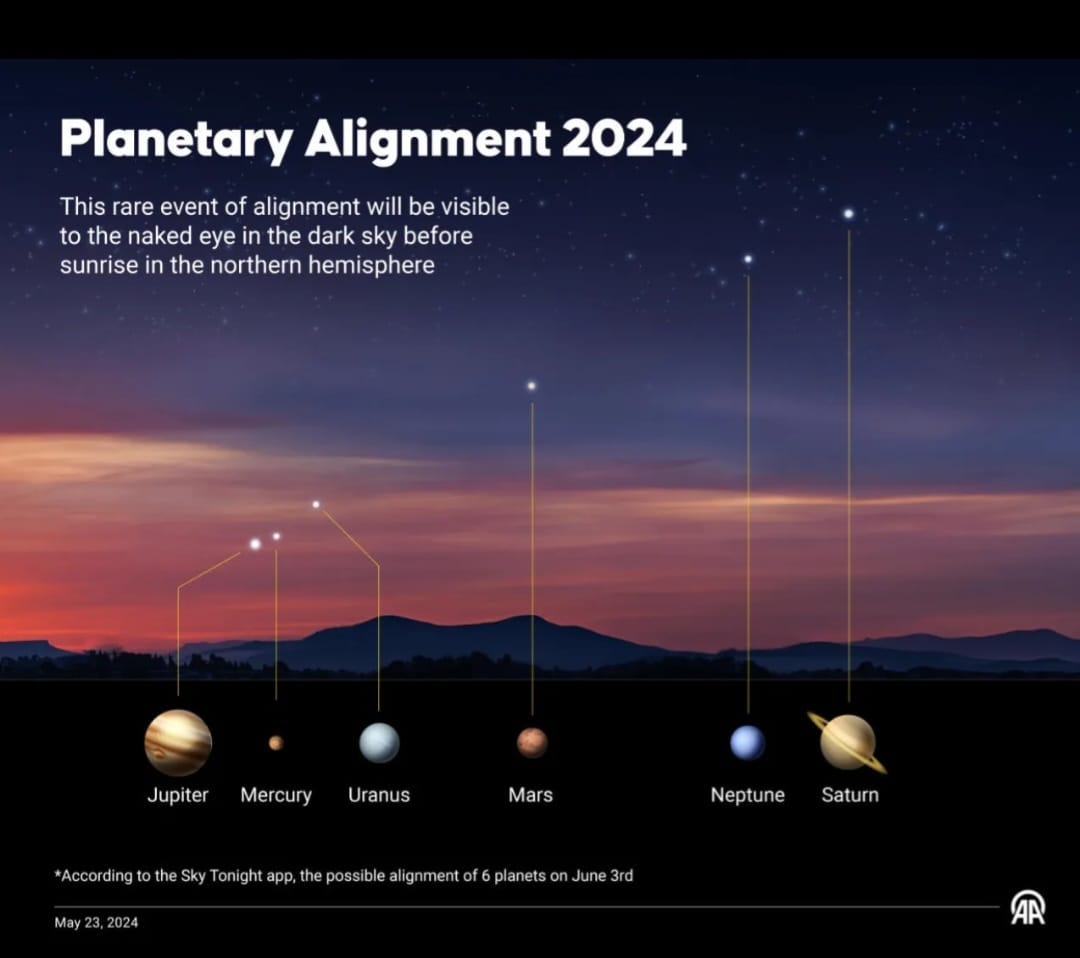 Planetary Alignment 2024

This rare event of alignment will be visible to the naked eye in the dark sky before sunrise in the northern hemisphere

Jupiter Mercury Uranus Mars Neptune Saturn

*According to the Sky Tonight app, the possible alignment of 6 planets on June 3rd

May 23, 2024

AA